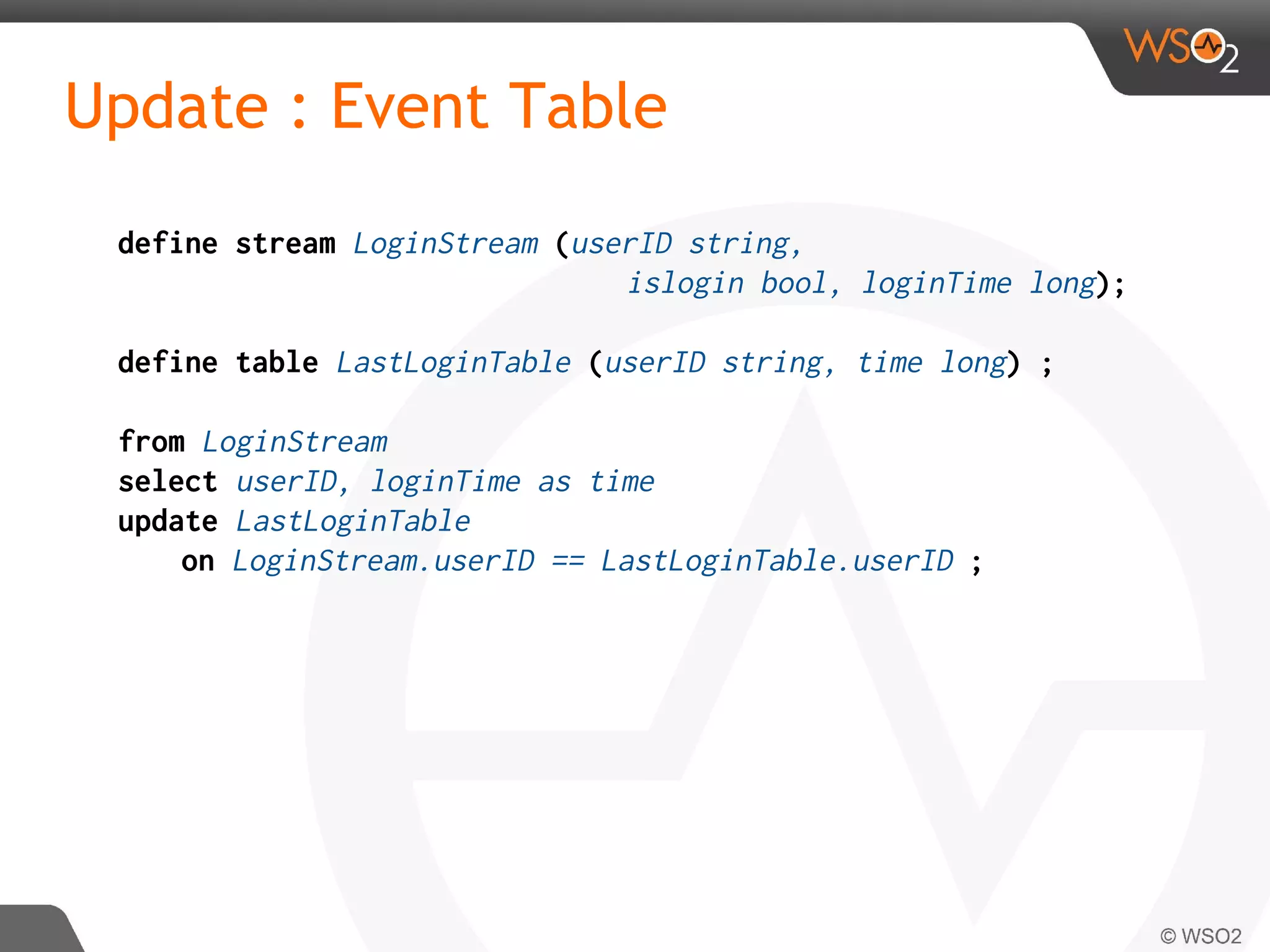 WSO2

Update : Event Table

define stream LoginStream (userID string,
islogin bool, loginTime long);

define table LastLoginTable (userID string, time long) ;

from LoginStream
select userID, loginTime as time
update LastLoginTable
on LoginStream.userID == LastLoginTable.userID ;

© WSO2